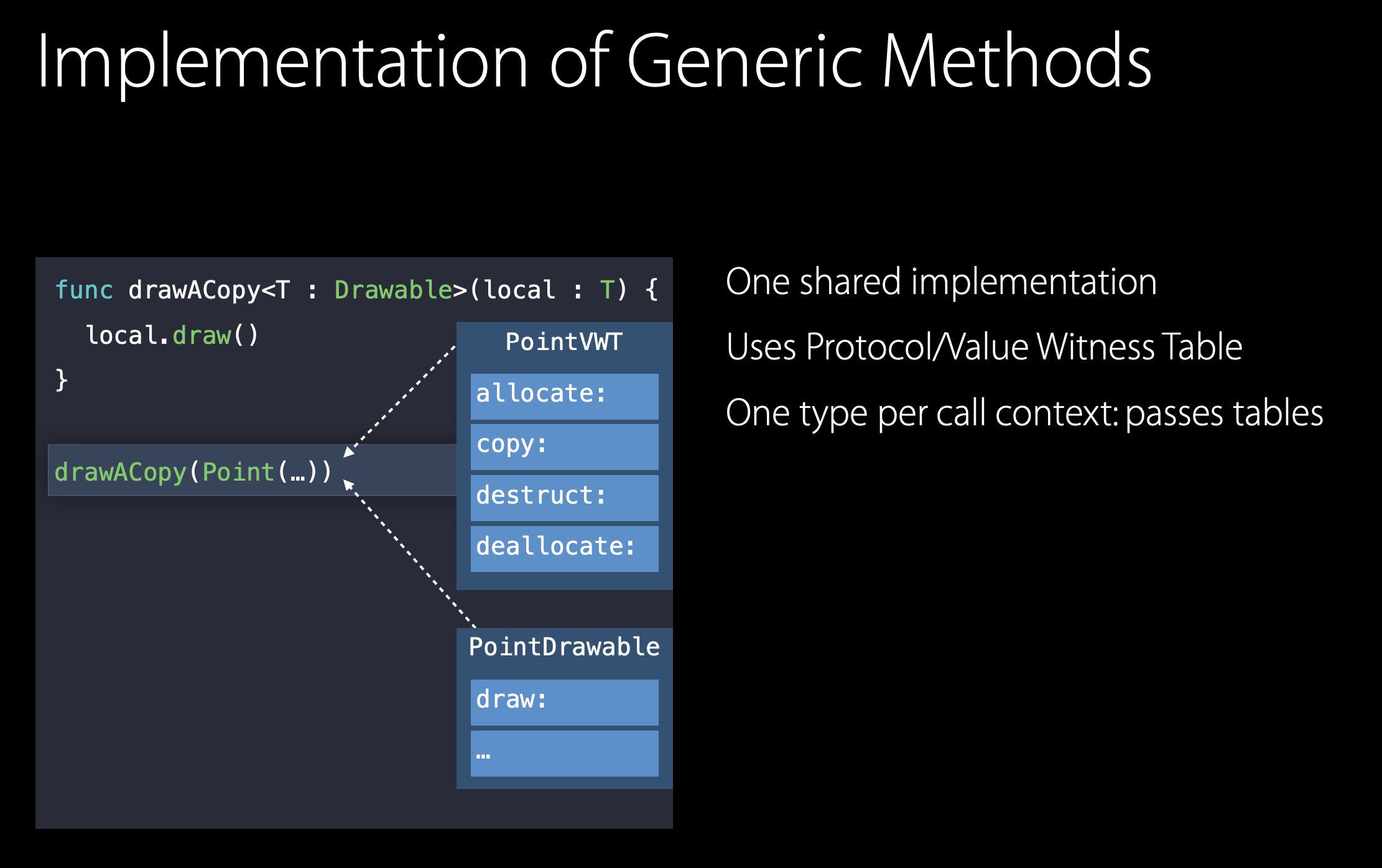 Implementation of Generic Methods

func drawACopy<T : Drawable>(local : T) {
  local.draw()
}

drawACopy(Point(…))

PointVWT

allocate:

copy:

destruct:

deallocate:

PointDrawable

draw:

…

One shared implementation

Uses Protocol/Value Witness Table

One type per call context: passes tables